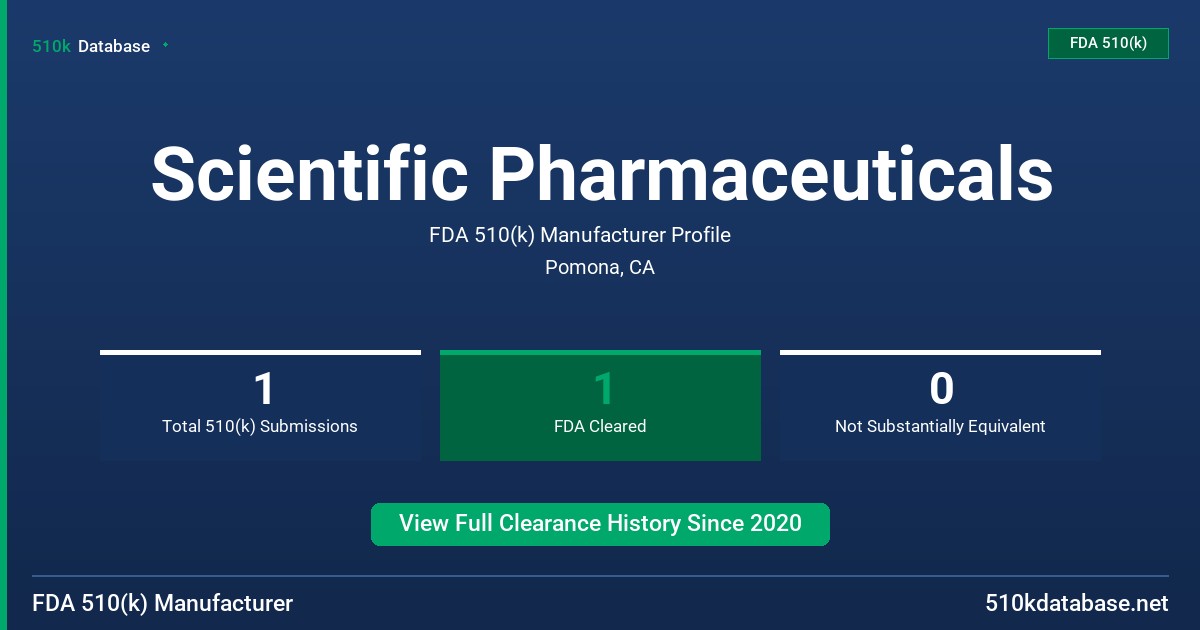 510k Database

FDA 510(k)

Scientific Pharmaceuticals

FDA 510(k) Manufacturer Profile

Pomona, CA

1
Total 510(k) Submissions

1
FDA Cleared

0
Not Substantially Equivalent

View Full Clearance History Since 2020

FDA 510(k) Manufacturer

510kdatabase.net